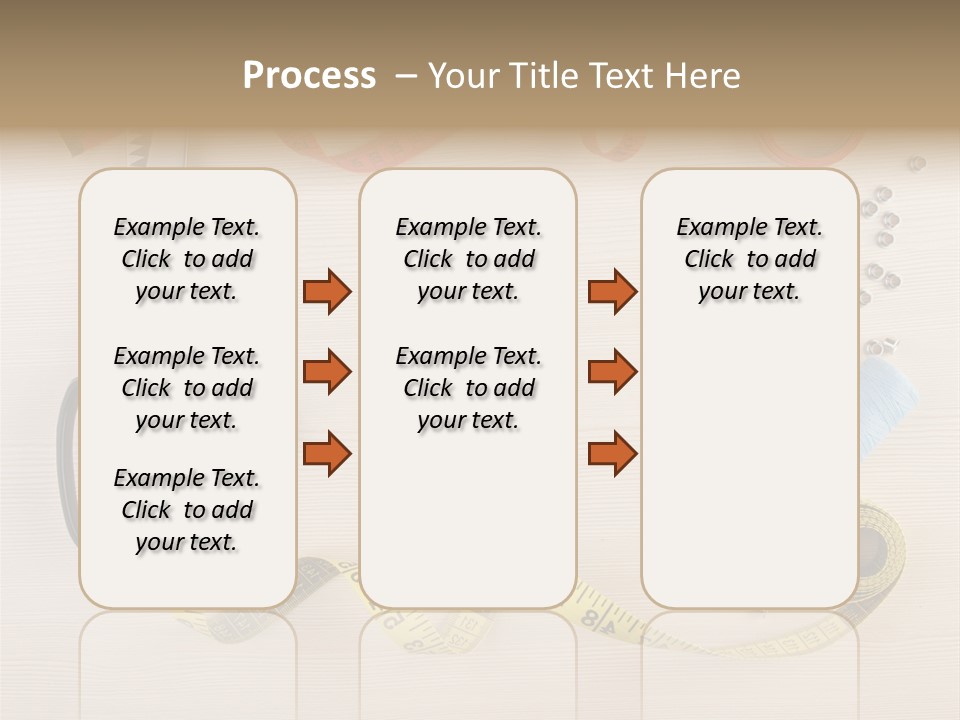 Process – Your Title Text Here

Example Text. Click to add your text.

Example Text. Click to add your text.

Example Text. Click to add your text.

Example Text. Click to add your text.

Example Text. Click to add your text.

Example Text. Click to add your text.